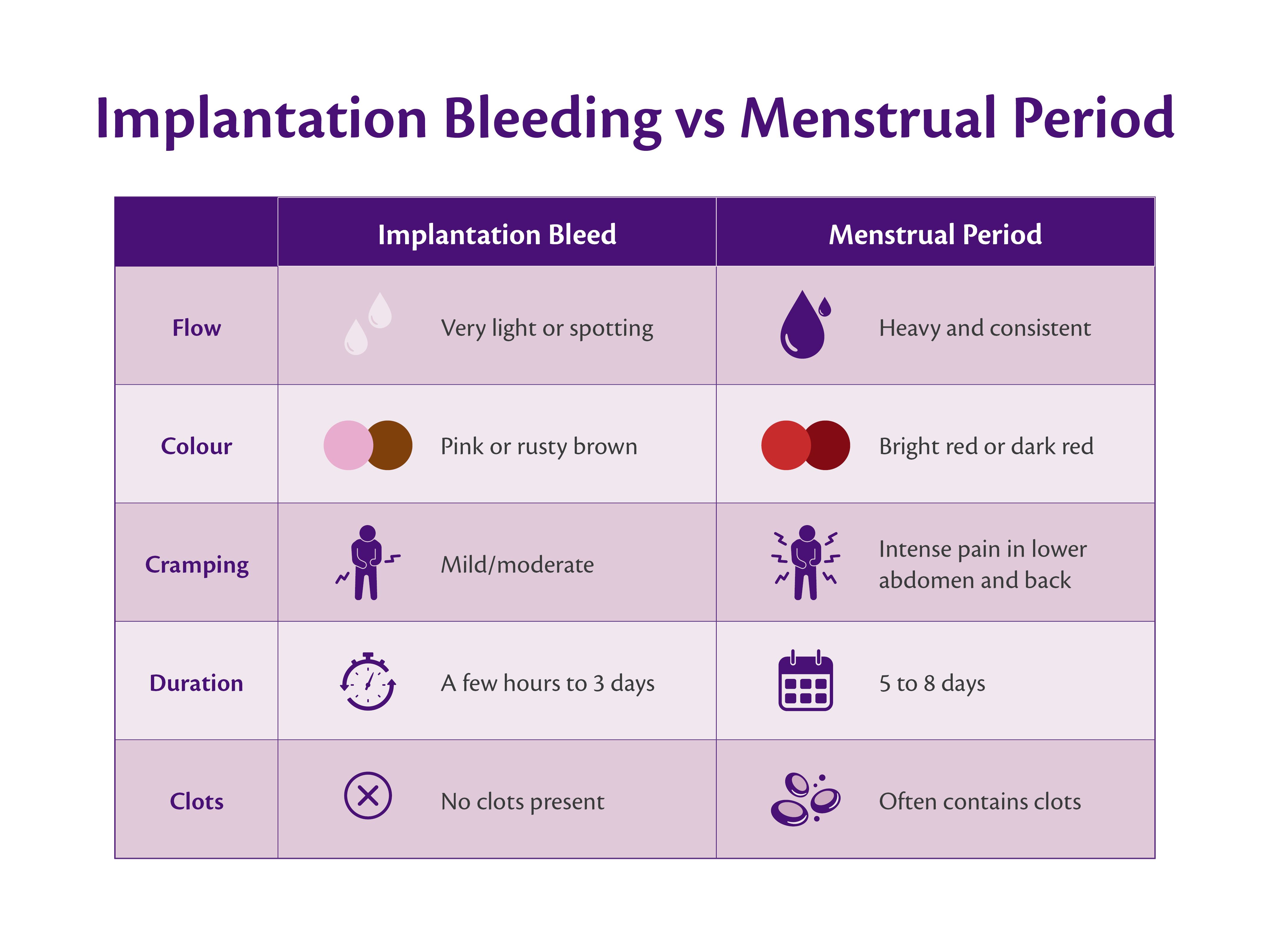 Implantation Bleeding vs Menstrual Period

| | Implantation Bleed | Menstrual Period |
|---|---|---|
| Flow | Very light or spotting | Heavy and consistent |
| Colour | Pink or rusty brown | Bright red or dark red |
| Cramping | Mild/moderate | Intense pain in lower abdomen and back |
| Duration | A few hours to 3 days | 5 to 8 days |
| Clots | No clots present | Often contains clots |